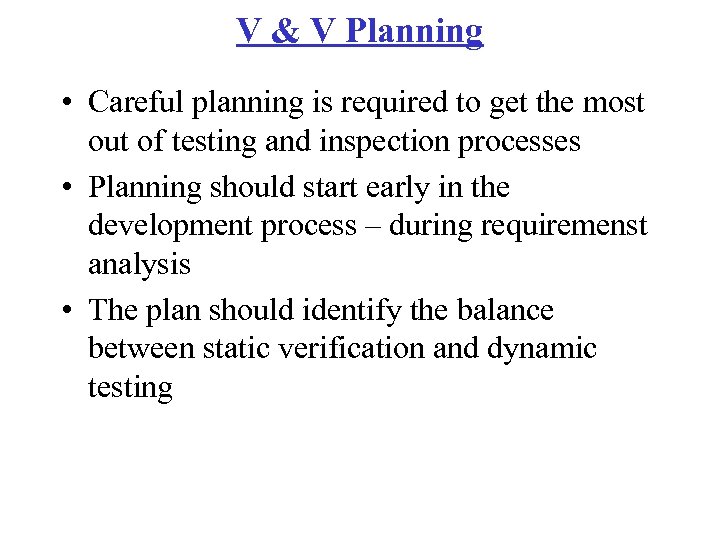 V & V Planning

• Careful planning is required to get the most out of testing and inspection processes

• Planning should start early in the development process – during requiremenst analysis

• The plan should identify the balance between static verification and dynamic testing